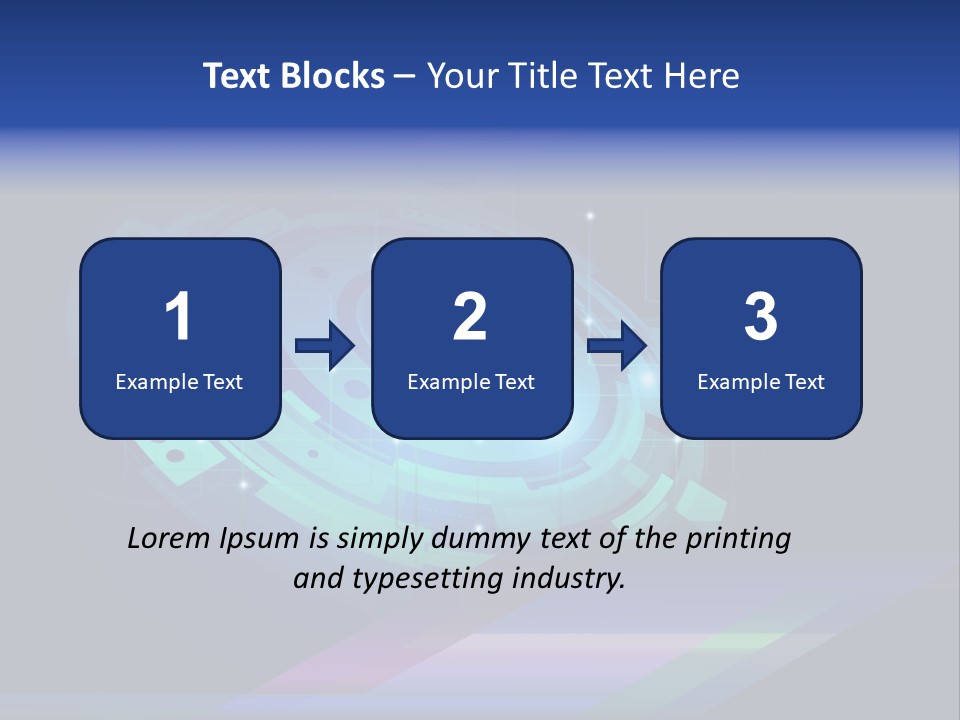 Text Blocks – Your Title Text Here

1
Example Text

2
Example Text

3
Example Text

Lorem Ipsum is simply dummy text of the printing and typesetting industry.